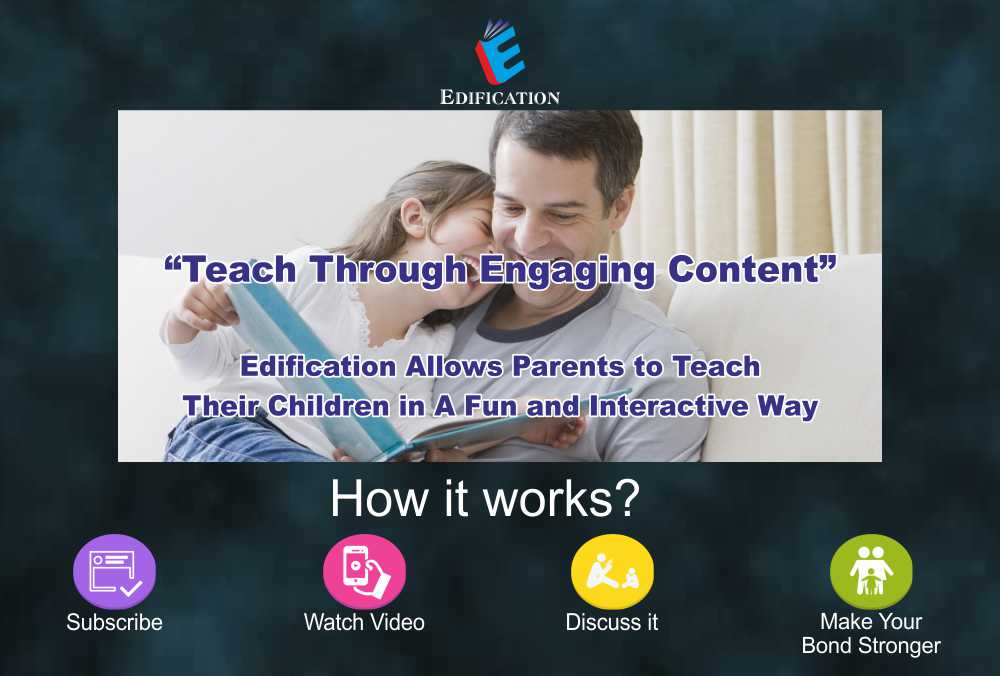 EDIFICATION

“Teach Through Engaging Content”

Edification Allows Parents to Teach Their Children in A Fun and Interactive Way

How it works?

Subscribe

Watch Video

Discuss it

Make Your Bond Stronger